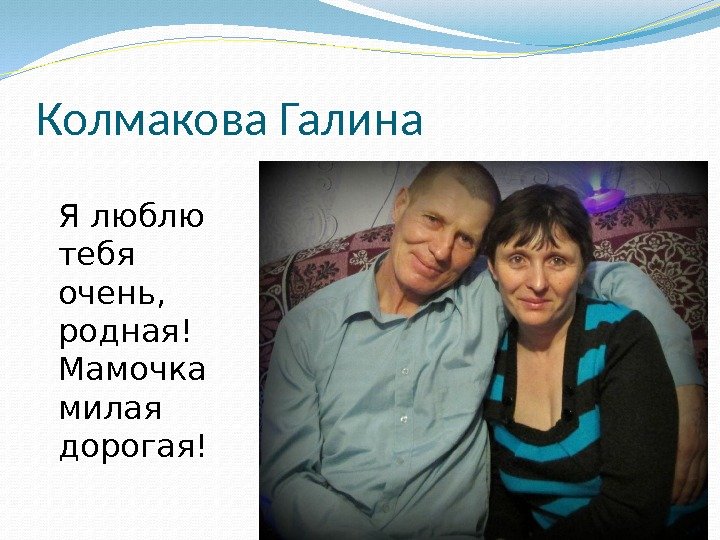 Колмакова Галина

Я люблю тебя очень, родная! Мамочка милая дорогая!